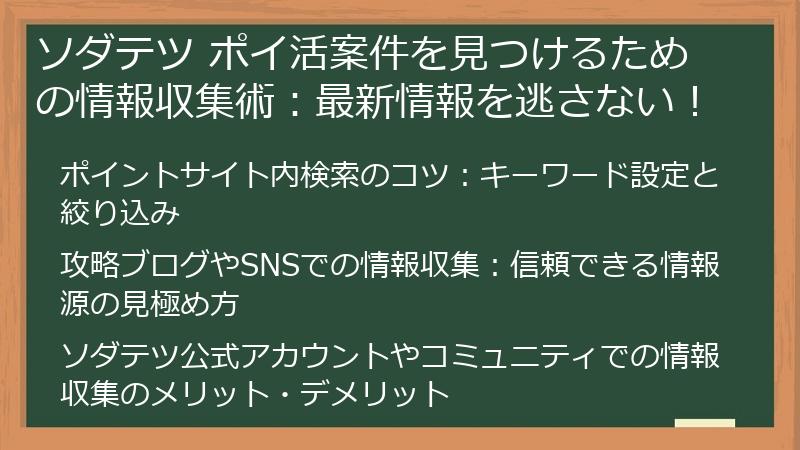 ソダテツ ポイ活案件を見つけるための情報収集術：最新情報を逃さない！

ポイントサイト内検索のコツ：キーワード設定と絞り込み

攻略ブログやSNSでの情報収集：信頼できる情報源の見極め方

ソダテツ公式アカウントやコミュニティでの情報収集のメリット・デメリット